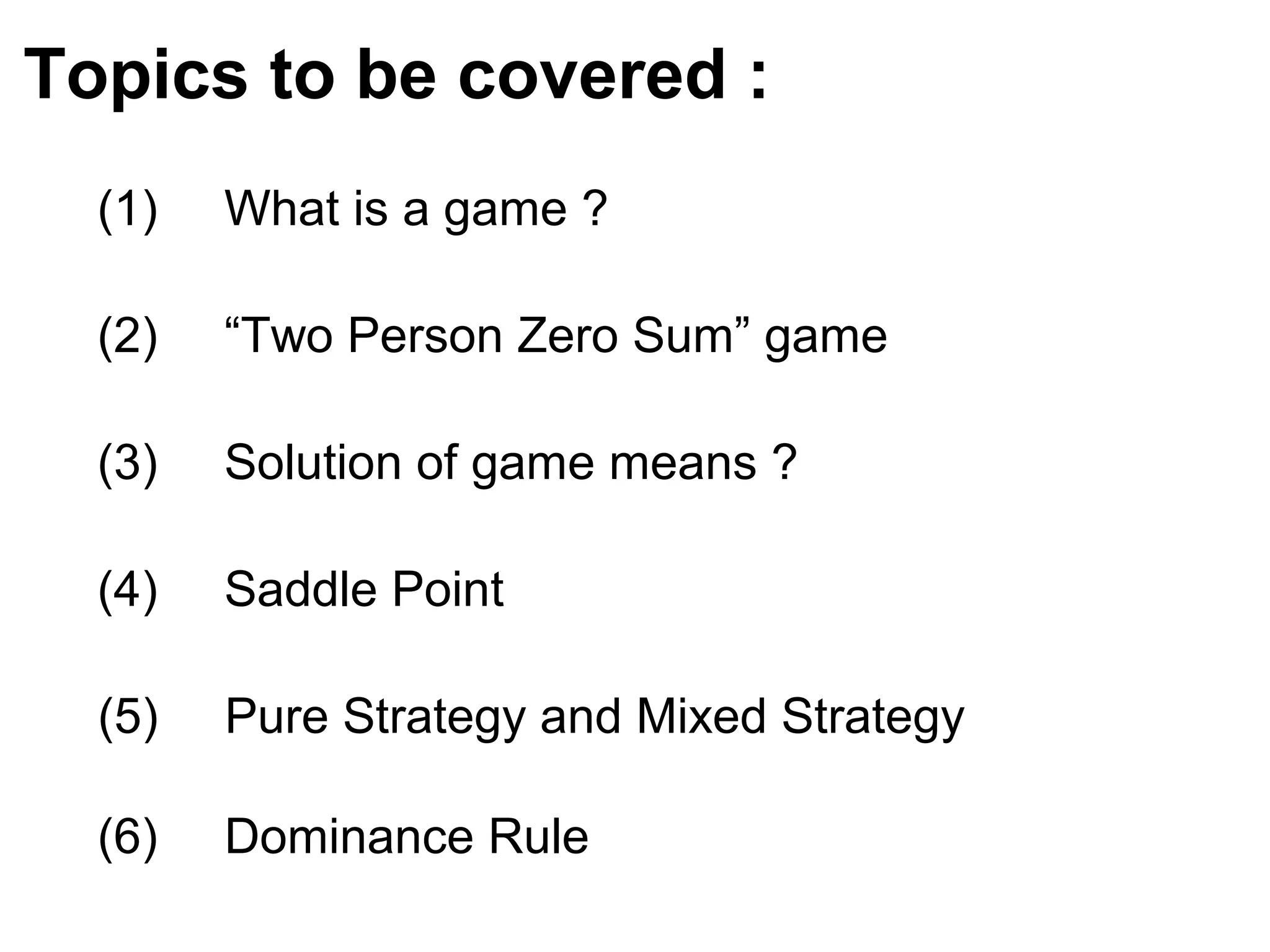 Topics to be covered :

(1) What is a game ?

(2) “Two Person Zero Sum” game

(3) Solution of game means ?

(4) Saddle Point

(5) Pure Strategy and Mixed Strategy

(6) Dominance Rule